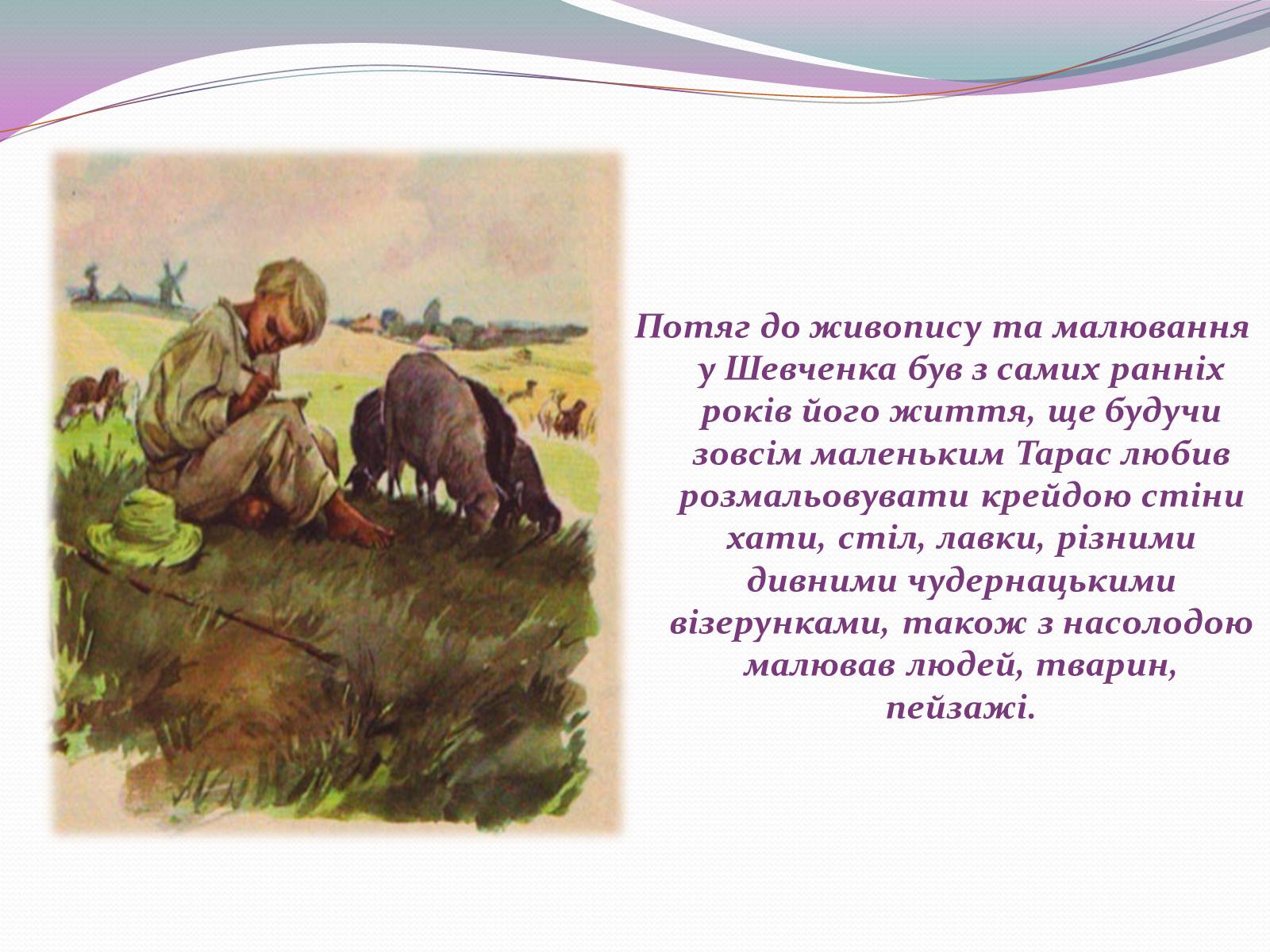 Потяг до живопису та малювання у Шевченка був з самих ранніх років його життя, ще будучи зовсім маленьким Тарас любив розмальовувати крейдою стіни хати, стіл, лавки, різними дивними чудернацькими візерунками, також з насолодою малював людей, тварин, пейзажі.